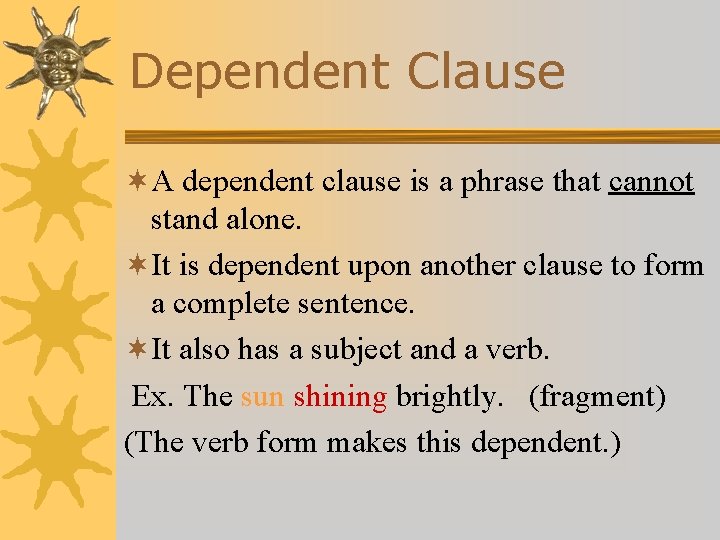 Dependent Clause

A dependent clause is a phrase that cannot stand alone.

It is dependent upon another clause to form a complete sentence.

It also has a subject and a verb.

Ex. The sun shining brightly. (fragment)

(The verb form makes this dependent.)